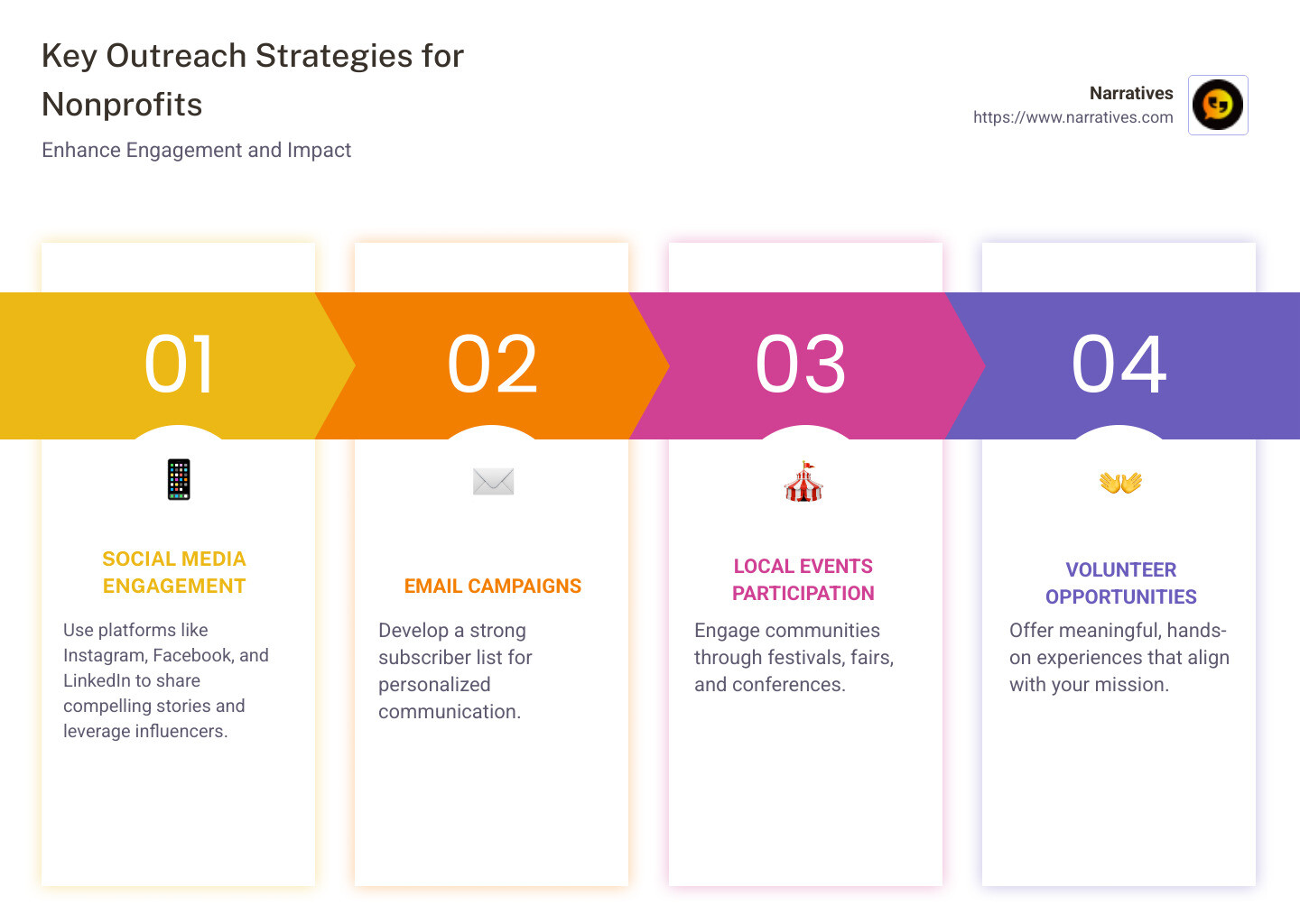 Key Outreach Strategies for Nonprofits

Enhance Engagement and Impact

Narratives
https://www.narratives.com

01

SOCIAL MEDIA ENGAGEMENT

Use platforms like Instagram, Facebook, and LinkedIn to share compelling stories and leverage influencers.

02

EMAIL CAMPAIGNS

Develop a strong subscriber list for personalized communication.

03

LOCAL EVENTS PARTICIPATION

Engage communities through festivals, fairs, and conferences.

04

VOLUNTEER OPPORTUNITIES

Offer meaningful, hands-on experiences that align with your mission.